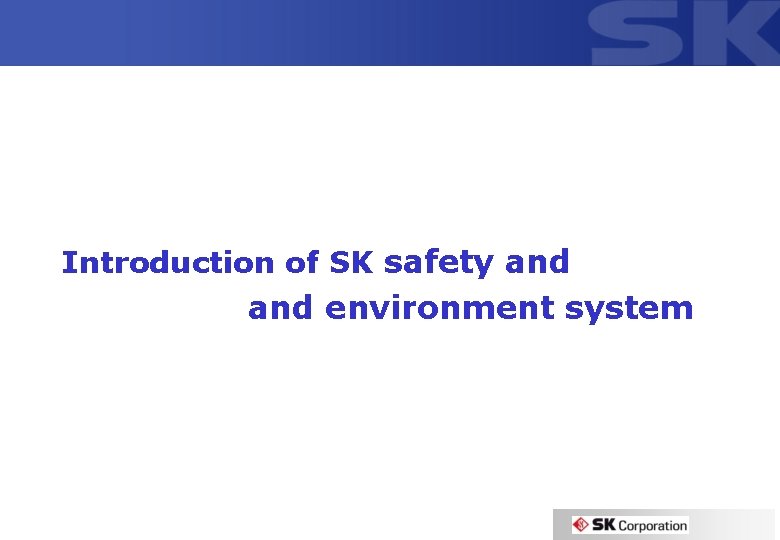 SK

Introduction of SK safety and and environment system

SK Corporation